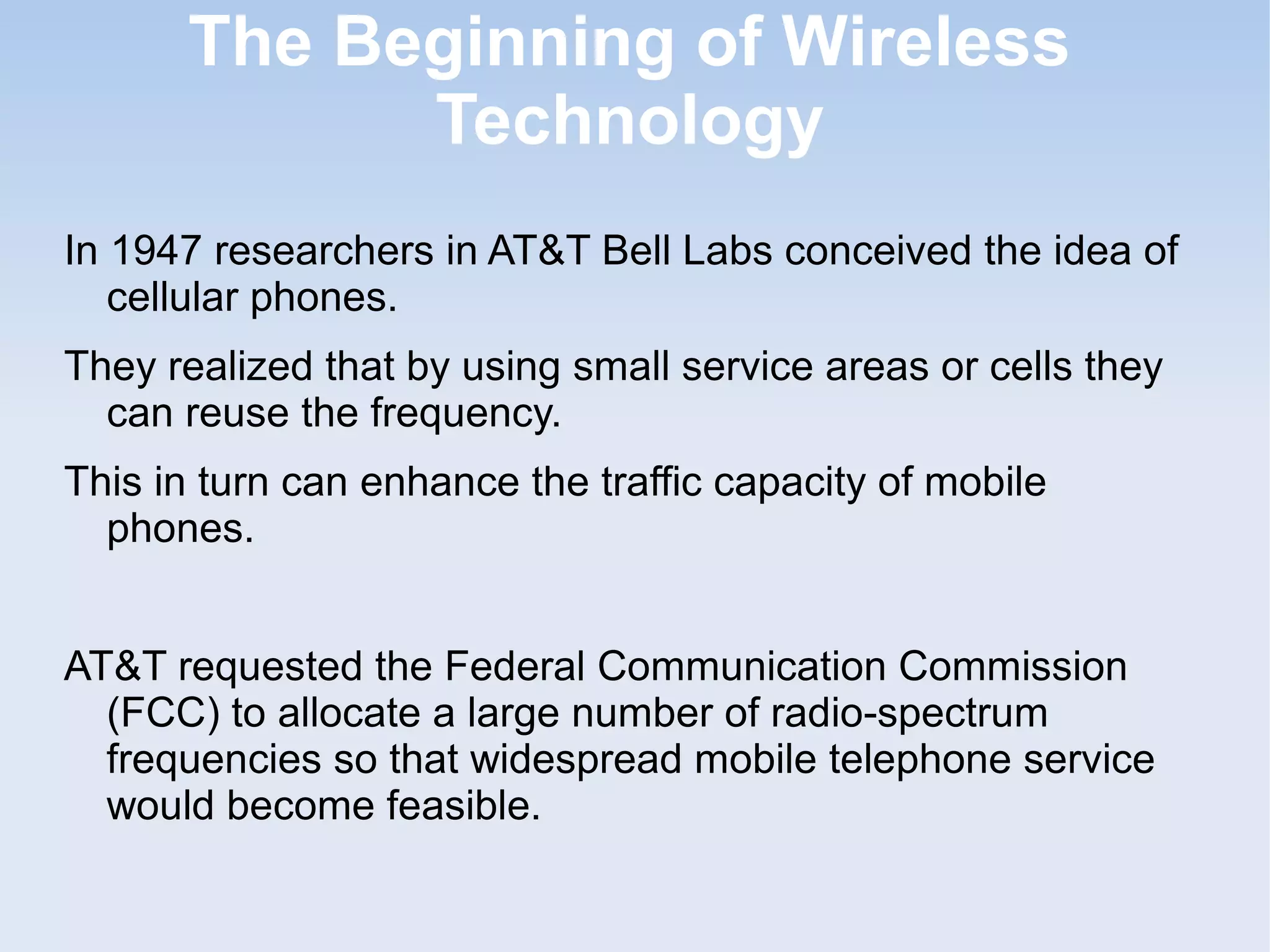 The Beginning of Wireless Technology

In 1947 researchers in AT&T Bell Labs conceived the idea of cellular phones.

They realized that by using small service areas or cells they can reuse the frequency.

This in turn can enhance the traffic capacity of mobile phones.

AT&T requested the Federal Communication Commission (FCC) to allocate a large number of radio-spectrum frequencies so that widespread mobile telephone service would become feasible.